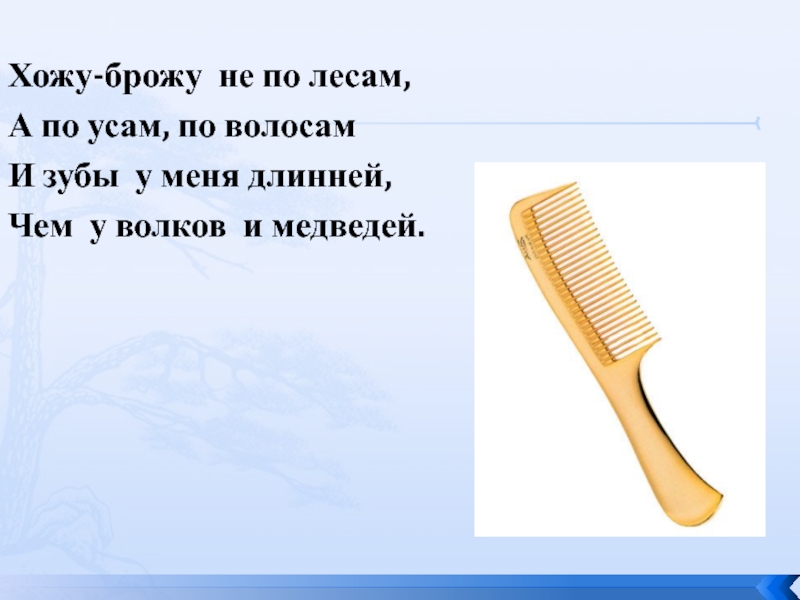 Хожу-брожу не по лесам,
А по усам, по волосам
И зубы у меня длинней,
Чем у волков и медведей.